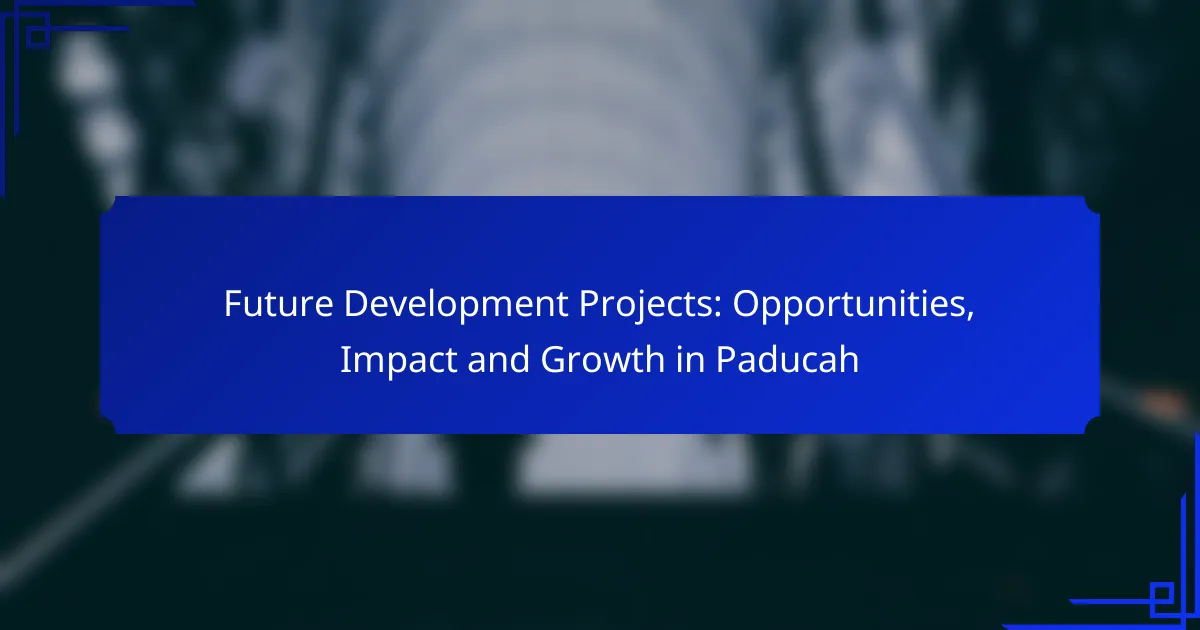 Future Development Projects: Opportunities, Impact and Growth in Paducah